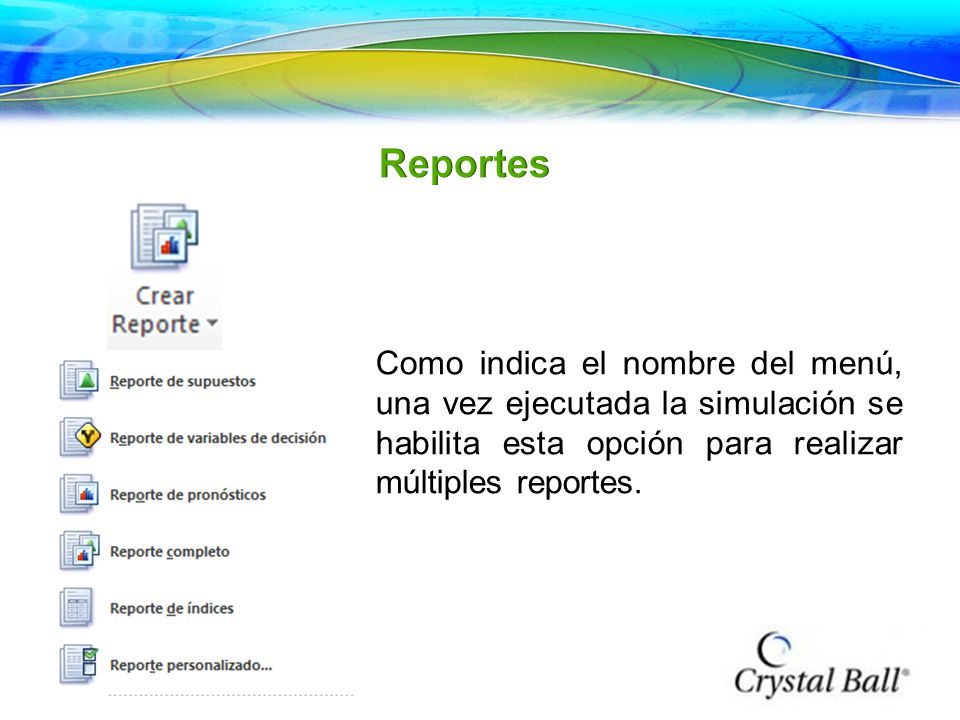 Reportes

Crear Reporte

Reporte de supuestos

Reporte de variables de decisión

Reporte de pronósticos

Reporte completo

Reporte de índices

Reporte personalizado...

Como indica el nombre del menú, una vez ejecutada la simulación se habilita esta opción para realizar múltiples reportes.

Crystal Ball®